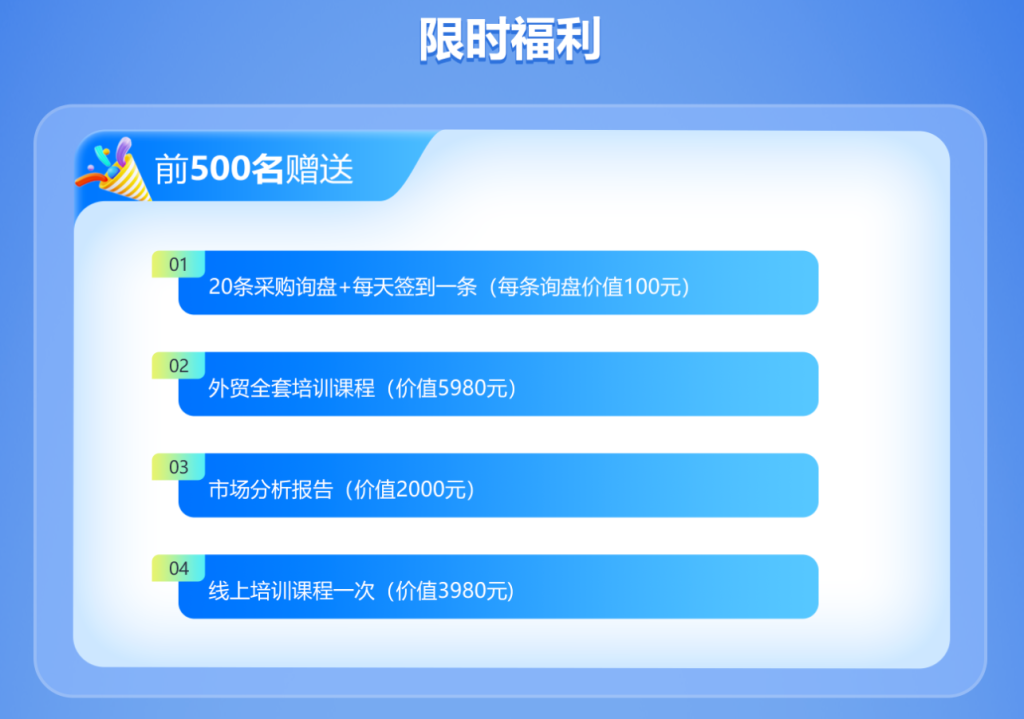 限时福利

前500名赠送

01
20条采购询盘+每天签到一条（每条询盘价值100元）

02
外贸全套培训课程（价值5980元）

03
市场分析报告（价值2000元）

04
线上培训课程一次（价值3980元）